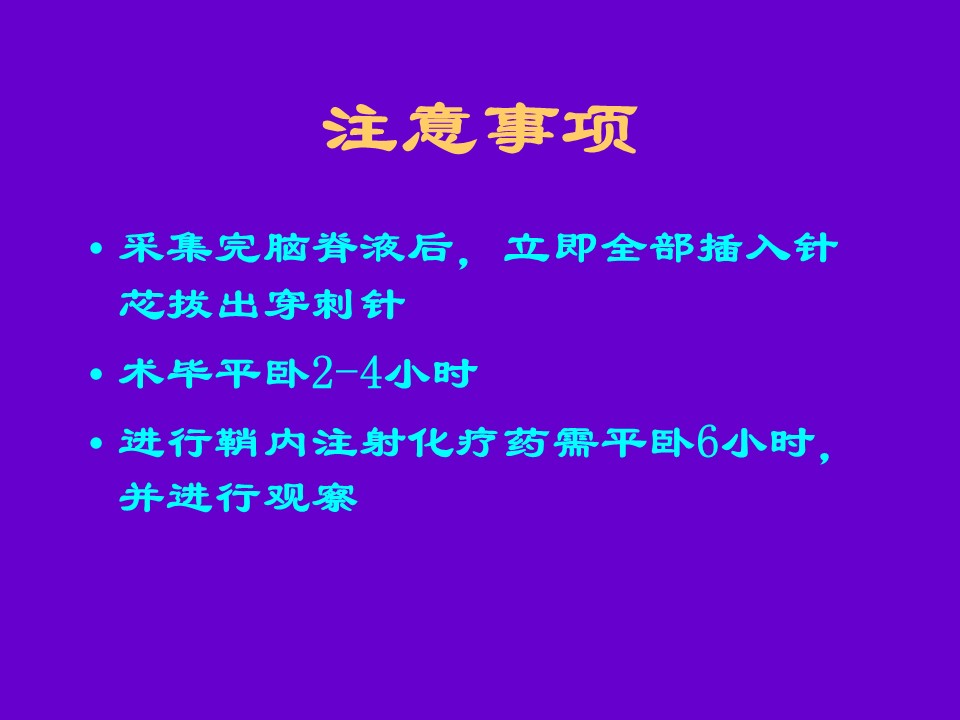 注意事项

• 采集完脑脊液后，立即全部插入针芯拔出穿刺针

• 术毕平卧2-4小时

• 进行鞘内注射化疗药需平卧6小时，并进行观察